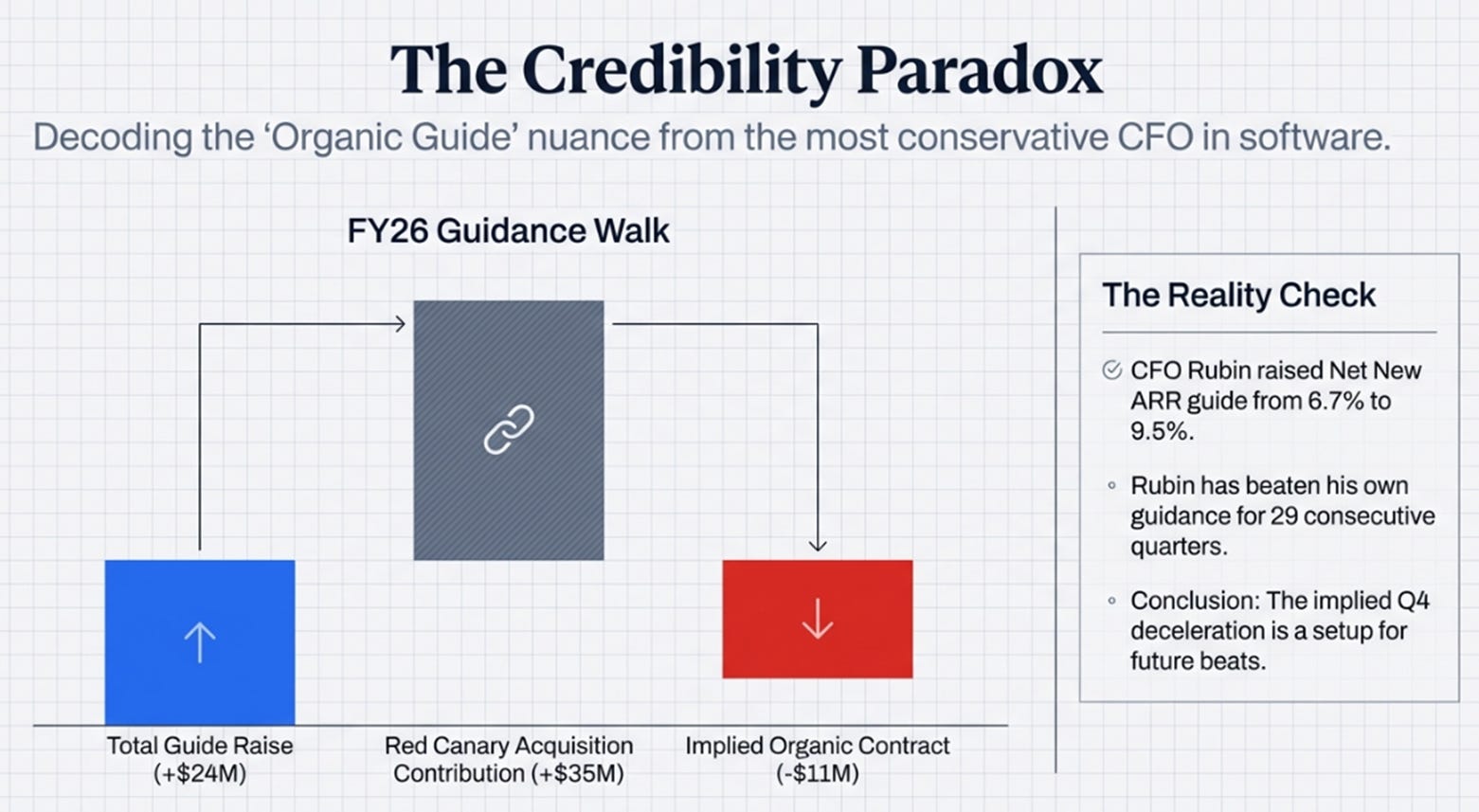 The Credibility Paradox

Decoding the ‘Organic Guide’ nuance from the most conservative CFO in software.

FY26 Guidance Walk

Total Guide Raise (+$24M)

Red Canary Acquisition Contribution (+$35M)

Implied Organic Contract (-$11M)

The Reality Check

CFO Rubin raised Net New ARR guide from 6.7% to 9.5%.

Rubin has beaten his own guidance for 29 consecutive quarters.

Conclusion: The implied Q4 deceleration is a setup for future beats.